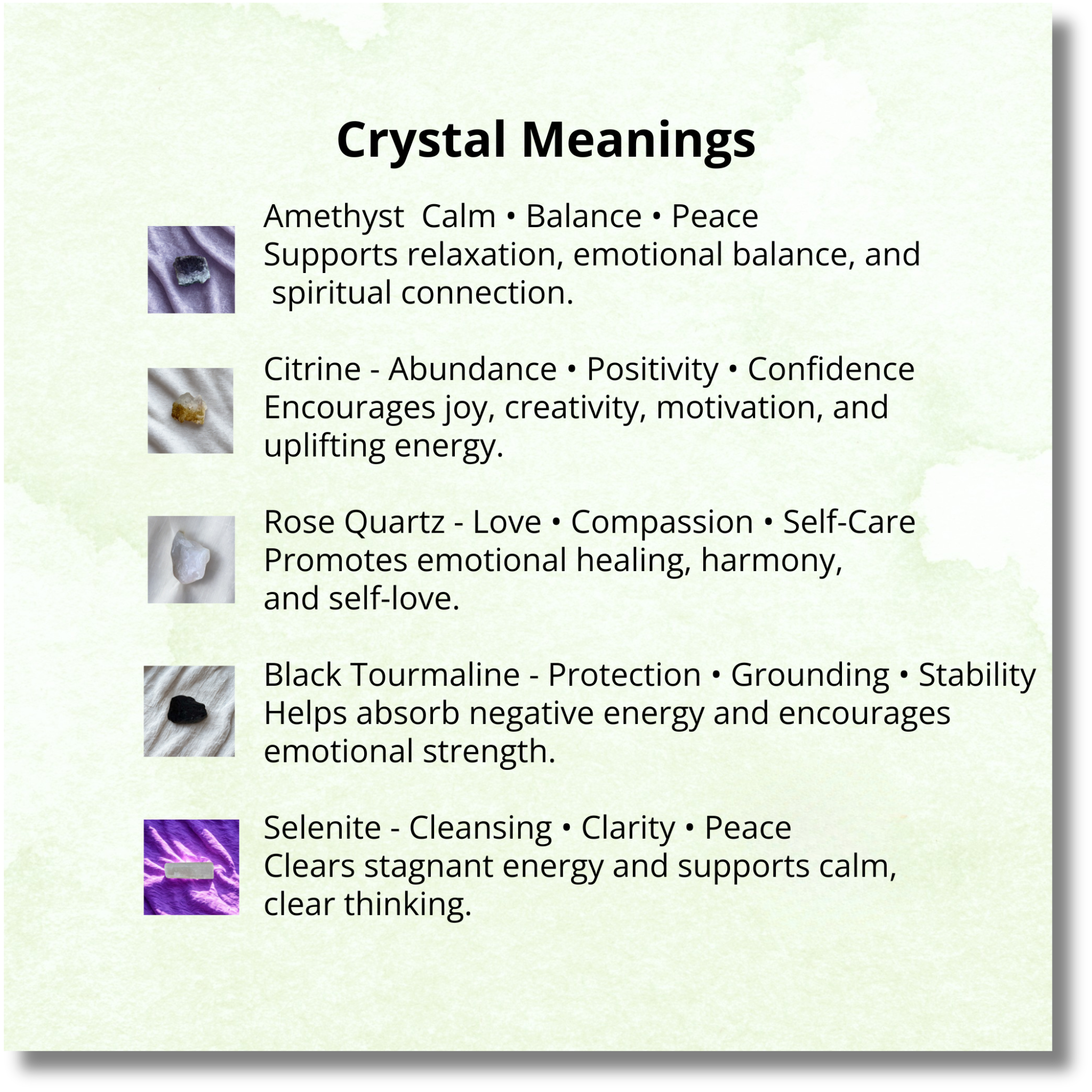 Crystal Meanings

Amethyst  Calm • Balance • Peace
Supports relaxation, emotional balance, and spiritual connection.

Citrine - Abundance • Positivity • Confidence
Encourages joy, creativity, motivation, and uplifting energy.

Rose Quartz - Love • Compassion • Self-Care
Promotes emotional healing, harmony, and self-love.

Black Tourmaline - Protection • Grounding • Stability
Helps absorb negative energy and encourages emotional strength.

Selenite - Cleansing • Clarity • Peace
Clears stagnant energy and supports calm, clear thinking.